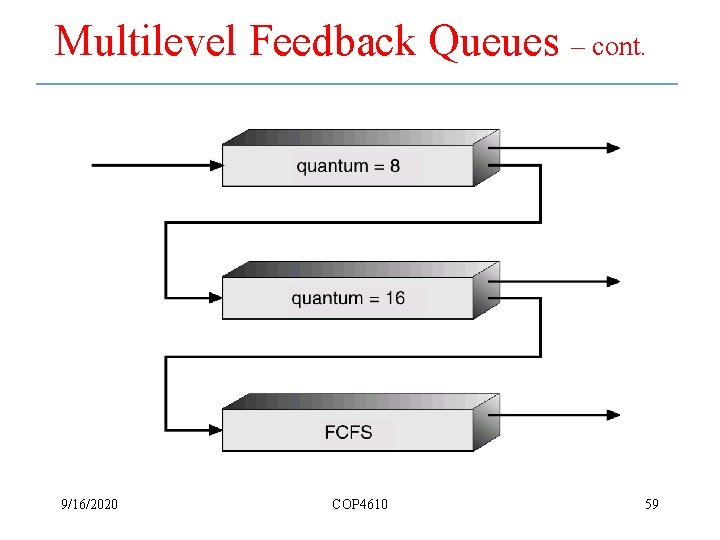 Multilevel Feedback Queues – cont.

quantum = 8

quantum = 16

FCFS

9/16/2020

COP4610

59